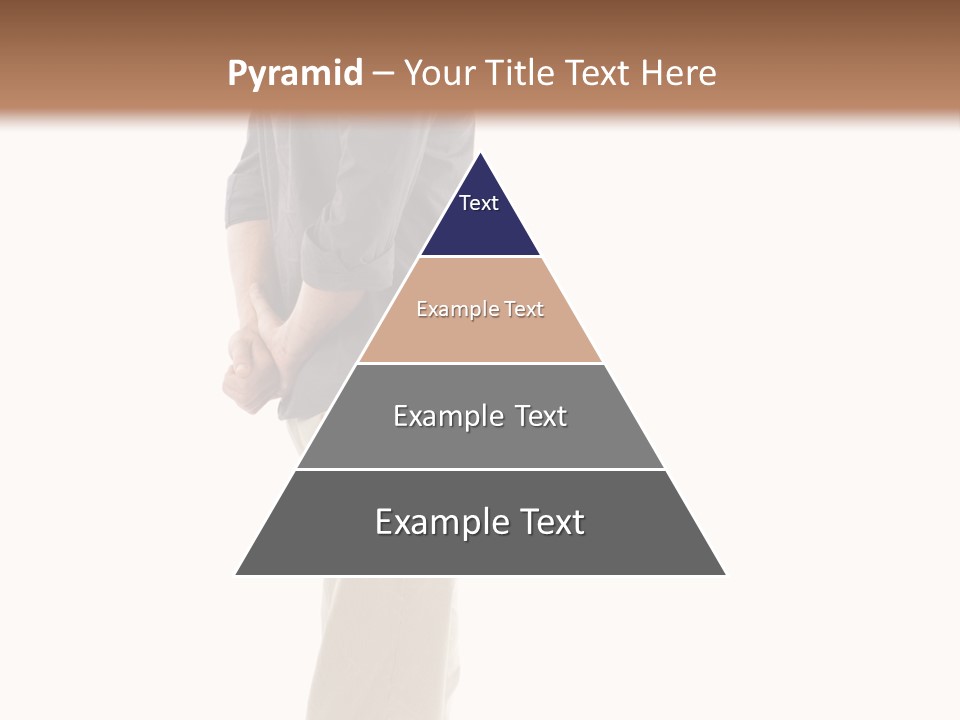 Pyramid – Your Title Text Here

Text

Example Text

Example Text

Example Text